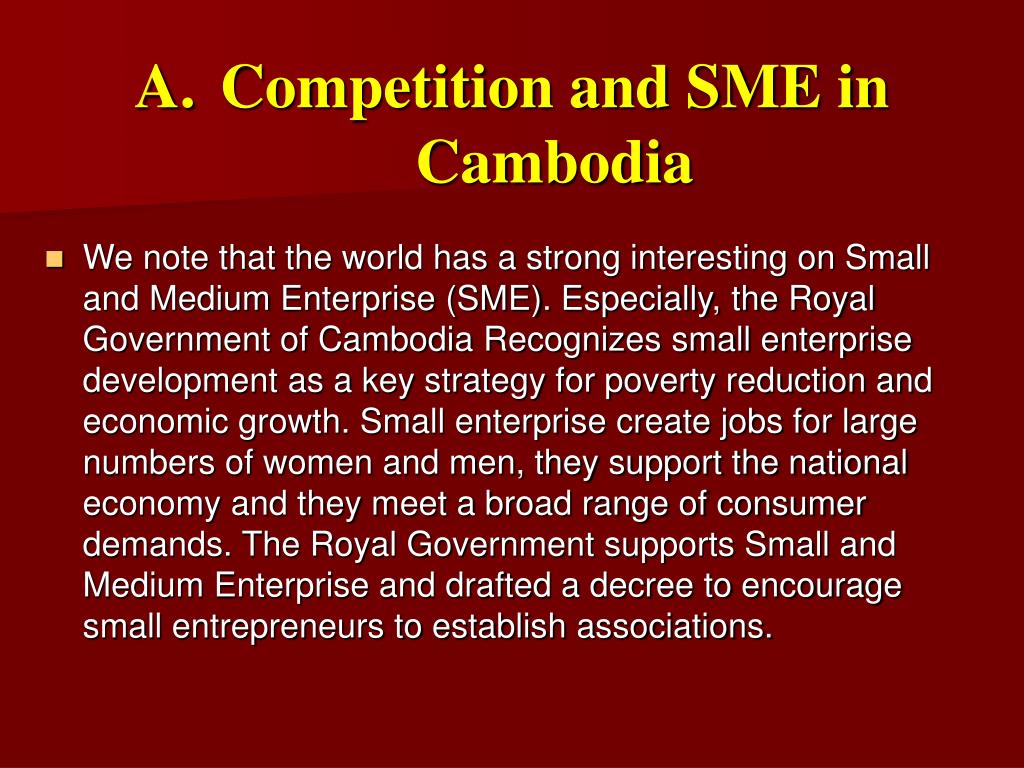 A. Competition and SME in Cambodia

We note that the world has a strong interesting on Small and Medium Enterprise (SME). Especially, the Royal Government of Cambodia Recognizes small enterprise development as a key strategy for poverty reduction and economic growth. Small enterprise create jobs for large numbers of women and men, they support the national economy and they meet a broad range of consumer demands. The Royal Government supports Small and Medium Enterprise and drafted a decree to encourage small entrepreneurs to establish associations.